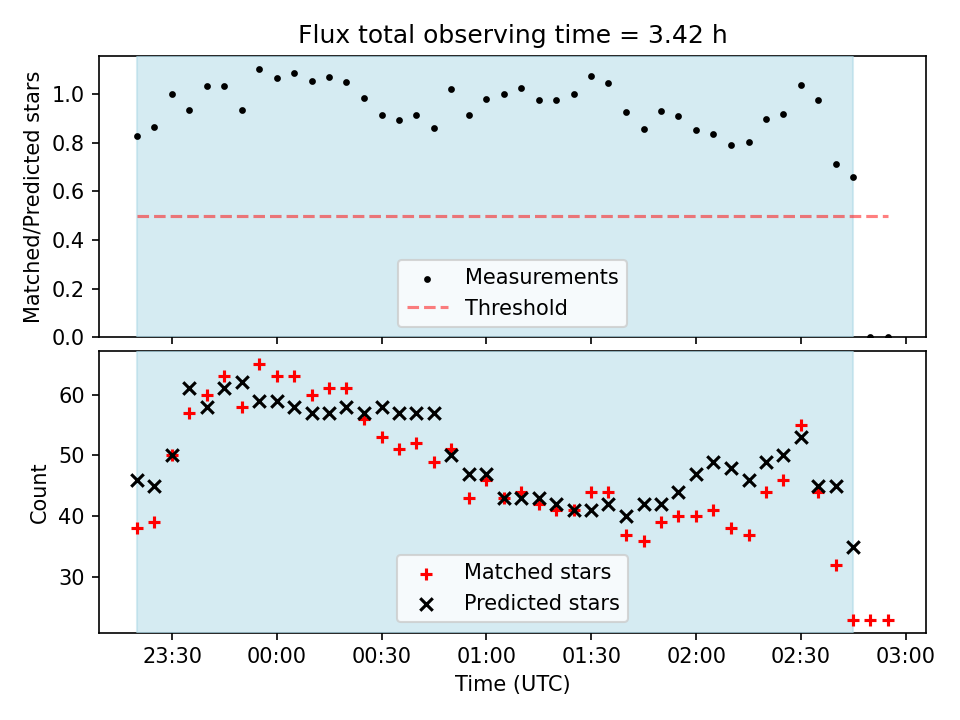 Flux total observing time = 3.42 h

Matched/Predicted stars

1.0
0.8
0.6
0.4
0.2
0.0

Measurements
Threshold

Count

60
50
40
30

Matched stars
Predicted stars

23:30
00:00
00:30
01:00
01:30
02:00
02:30
03:00

Time (UTC)